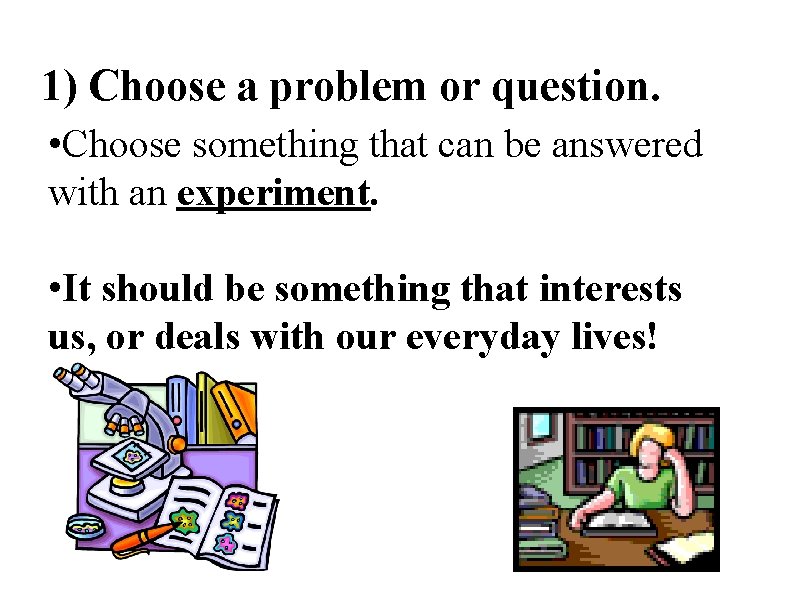 1) Choose a problem or question.

•Choose something that can be answered with an experiment.

•It should be something that interests us, or deals with our everyday lives!